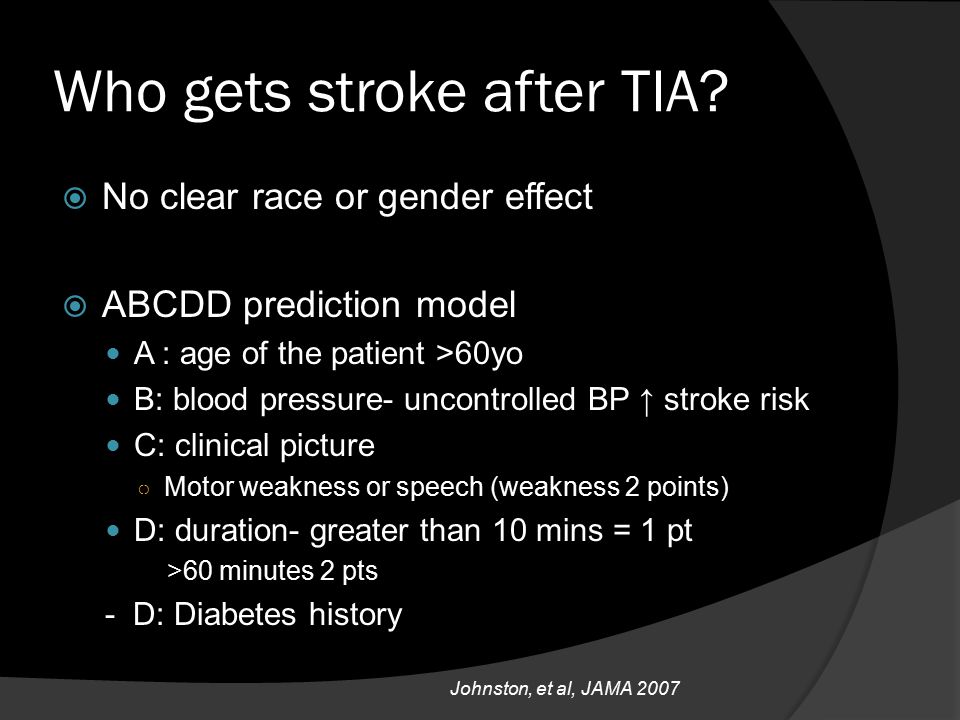 Who gets stroke after TIA?

No clear race or gender effect

ABCDD prediction model

A : age of the patient >60yo

B: blood pressure- uncontrolled BP ↑ stroke risk

C: clinical picture

Motor weakness or speech (weakness 2 points)

D: duration- greater than 10 mins = 1 pt

>60 minutes 2 pts

- D: Diabetes history

Johnston, et al, JAMA 2007